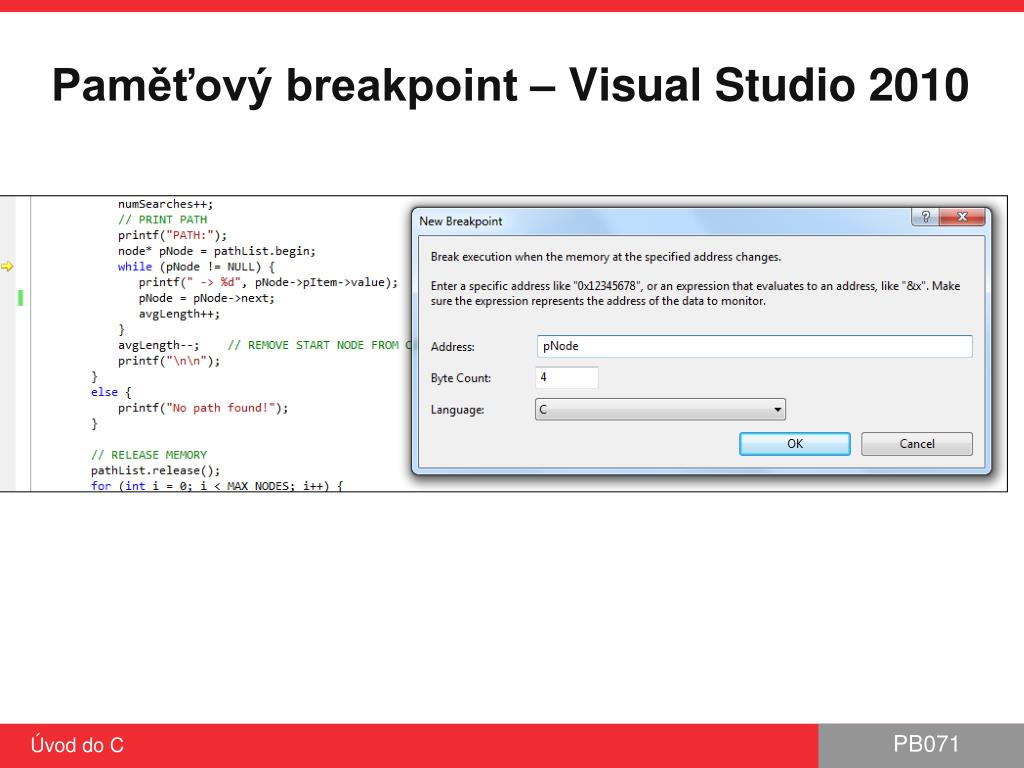 Paměťový breakpoint – Visual Studio 2010

numSearches++;
// PRINT PATH
printf("PATH:");
node* pNode = pathList.begin;
while (pNode != NULL) {
printf(" -> %d", pNode->pItem->value);
pNode = pNode->next;
avgLength++;
}
avgLength--; // REMOVE START NODE FROM C
printf("\n\n");
}
else {
printf("No path found!");
}

// RELEASE MEMORY
pathList.release();
for (int i = 0; i < MAX_NODES; i++) {

New Breakpoint

?

Break execution when the memory at the specified address changes.

Enter a specific address like "0x12345678", or an expression that evaluates to an address, like "&x". Make sure the expression represents the address of the data to monitor.

Address: pNode

Byte Count: 4

Language: C

OK

Cancel

Úvod do C

PB071